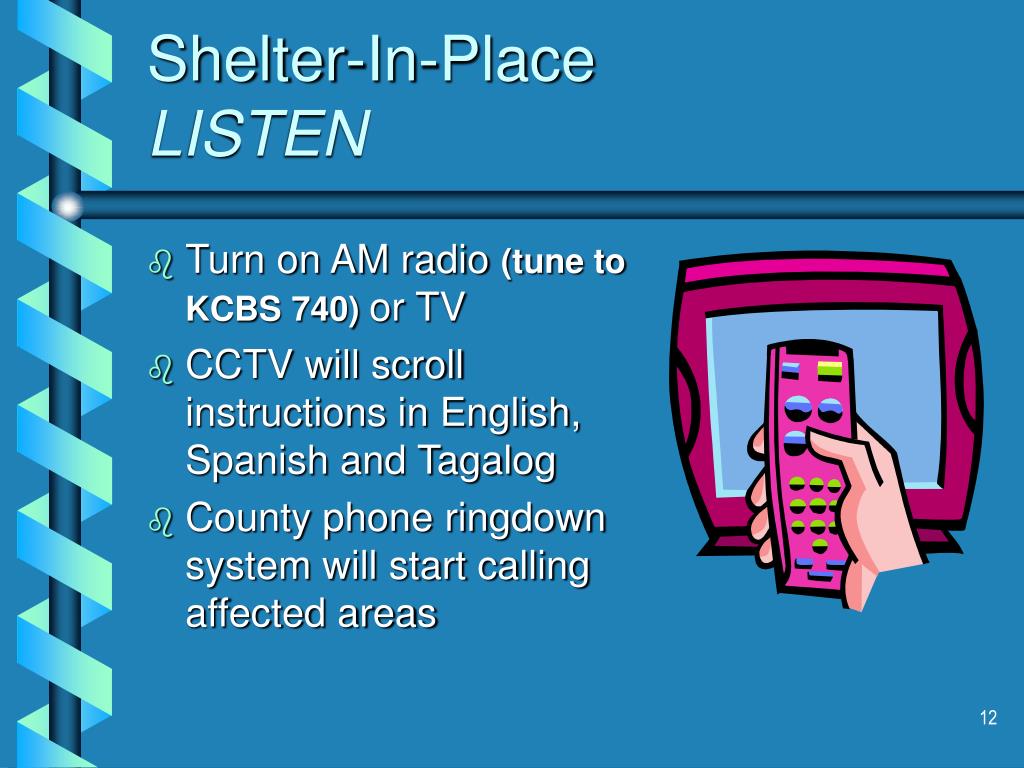 Shelter-In-Place
LISTEN

Turn on AM radio (tune to KCBS 740) or TV

CCTV will scroll instructions in English, Spanish and Tagalog

County phone ringdown system will start calling affected areas

12